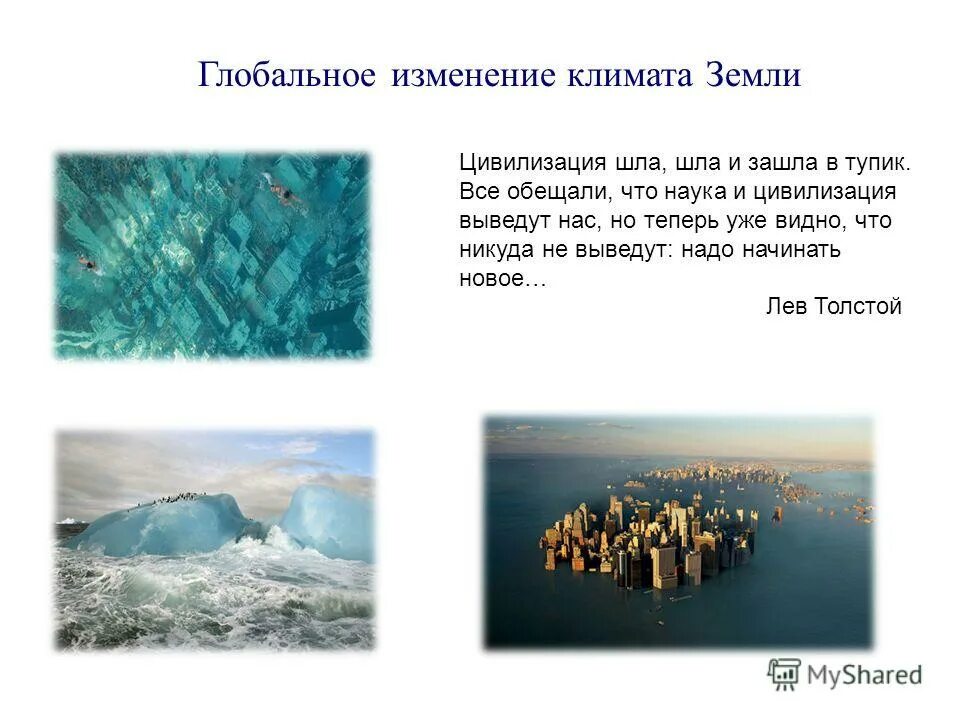 Глобальное изменение климата Земли

Цивилизация шла, шла и зашла в тупик. Все обещали, что наука и цивилизация выведут нас, но теперь уже видно, что никуда не выведут: надо начинать новое…

Лев Толстой

MyShared